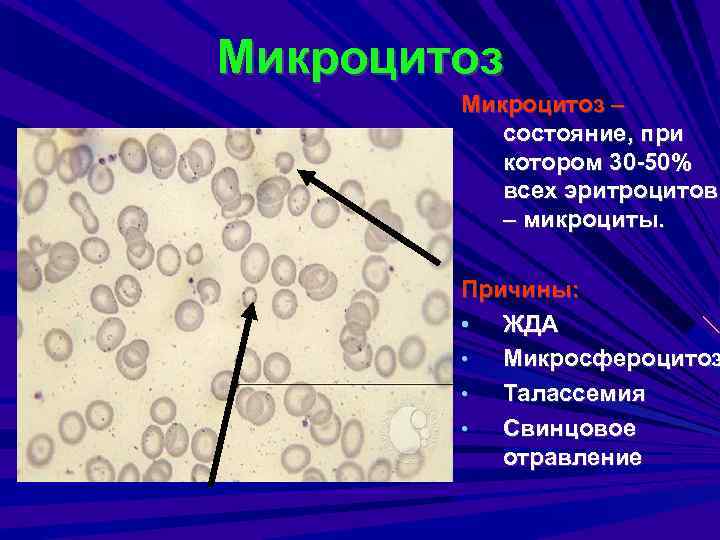 Микроцитоз

Микроцитоз – состояние, при котором 30-50% всех эритроцитов – микроциты.

Причины:
• ЖДА
• Микросфероцитоз
• Талассемия
• Свинцовое отравление